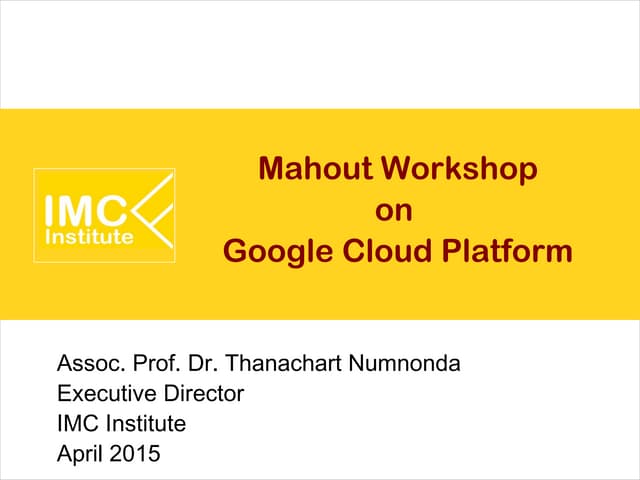 IMC Institute

Mahout Workshop
on
Google Cloud Platform

Assoc. Prof. Dr. Thanachart Numnonda
Executive Director
IMC Institute
April 2015